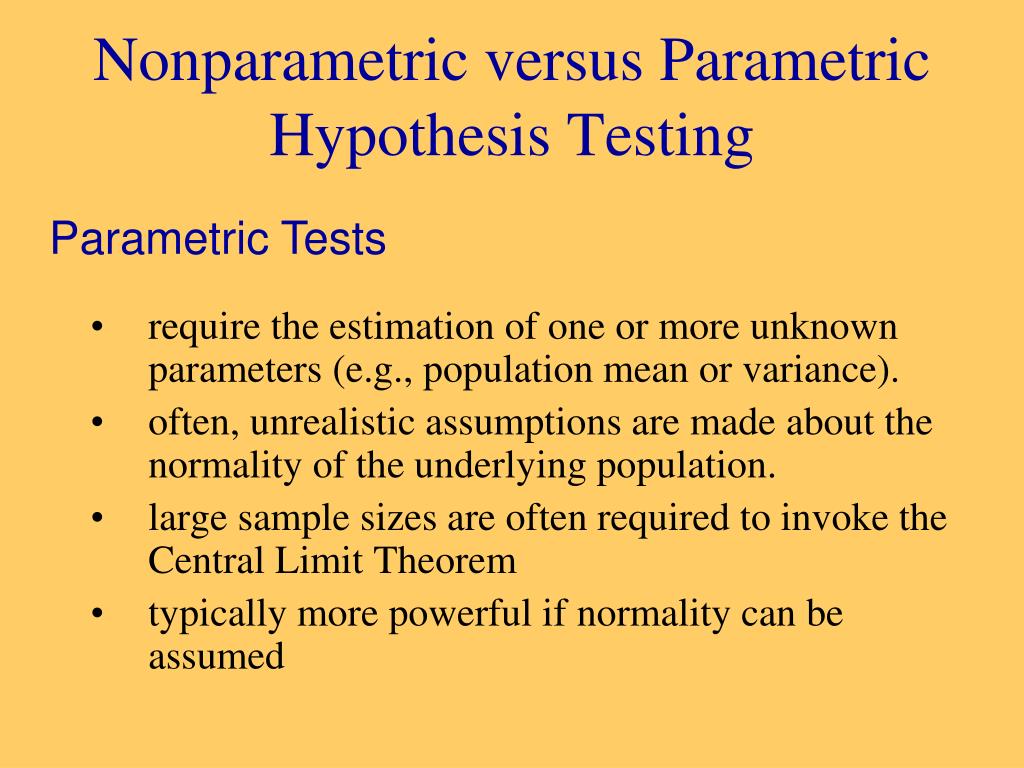 Nonparametric versus Parametric Hypothesis Testing

Parametric Tests

• require the estimation of one or more unknown parameters (e.g., population mean or variance).
• often, unrealistic assumptions are made about the normality of the underlying population.
• large sample sizes are often required to invoke the Central Limit Theorem
• typically more powerful if normality can be assumed